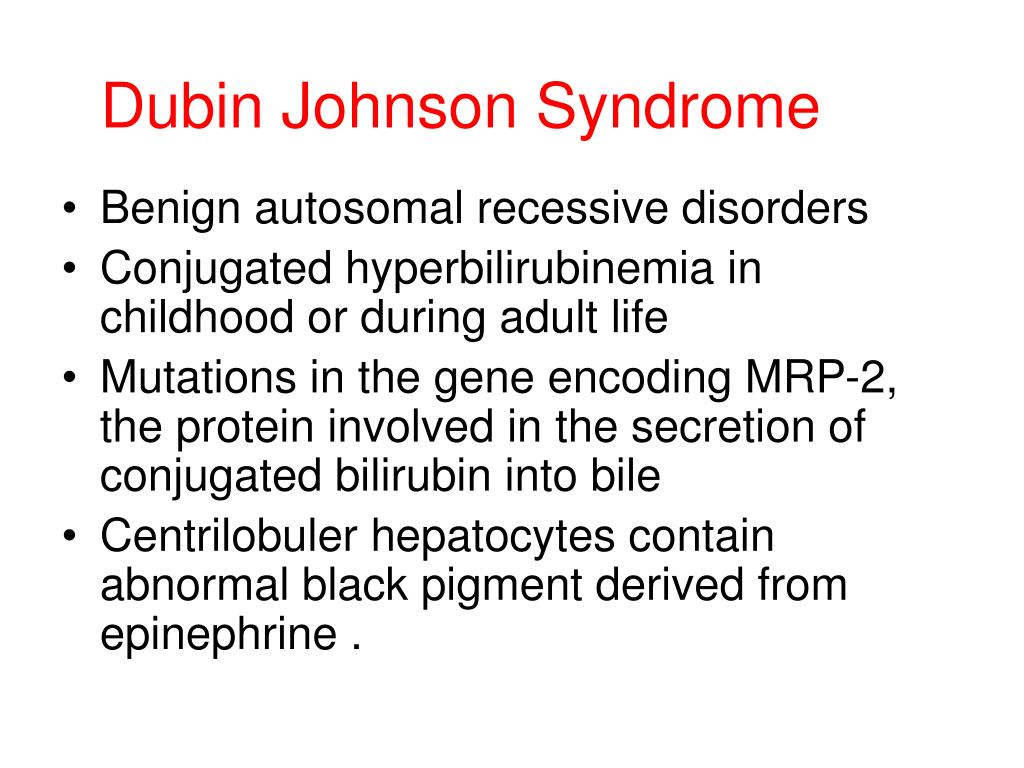 Dubin Johnson Syndrome

• Benign autosomal recessive disorders
• Conjugated hyperbilirubinemia in childhood or during adult life
• Mutations in the gene encoding MRP-2, the protein involved in the secretion of conjugated bilirubin into bile
• Centrilobuler hepatocytes contain abnormal black pigment derived from epinephrine .